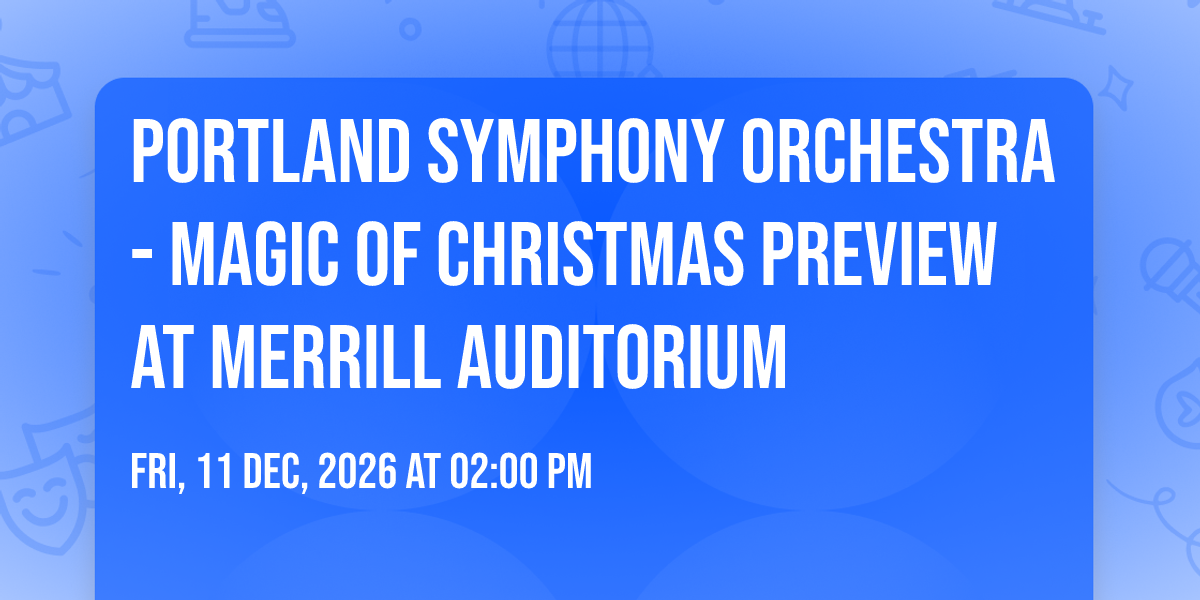 PORTLAND SYMPHONY ORCHESTRA - MAGIC OF CHRISTMAS PREVIEW AT MERRILL AUDITORIUM

FRI, 11 DEC, 2026 AT 02:00 PM